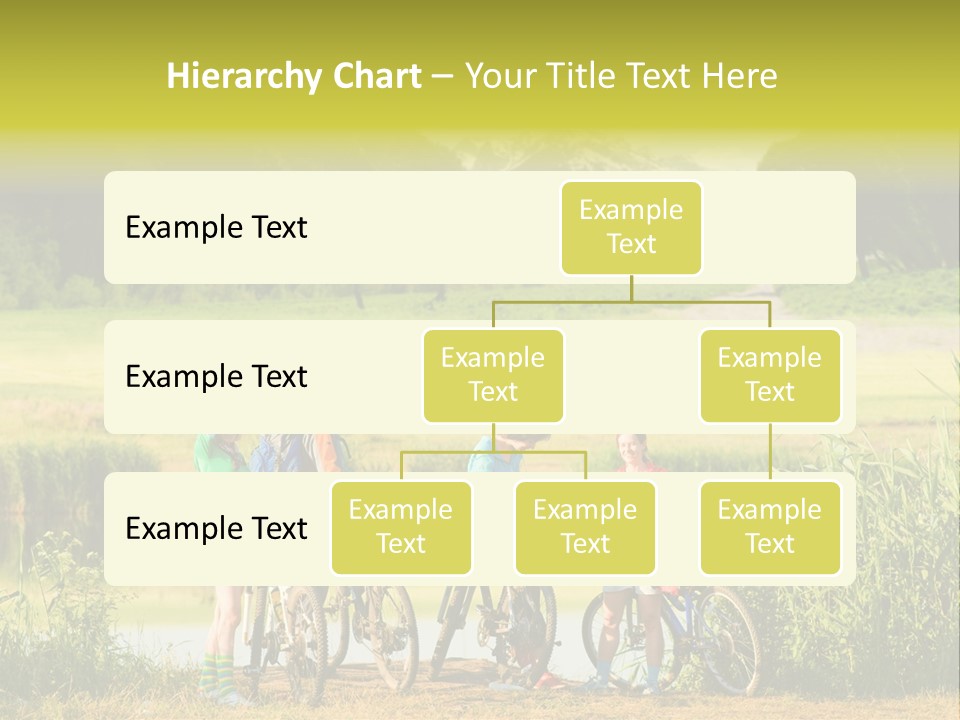 Hierarchy Chart – Your Title Text Here

Example Text

Example Text

Example Text

Example Text

Example Text

Example Text

Example Text

Example Text

Example Text